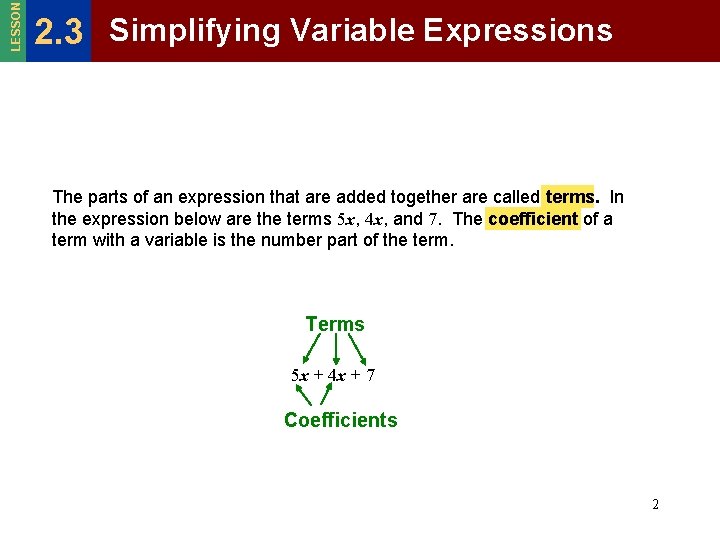 LESSON 2.3 Simplifying Variable Expressions

The parts of an expression that are added together are called terms. In the expression below are the terms $5x$, $4x$, and $7$. The coefficient of a term with a variable is the number part of the term.

Terms

$5x + 4x + 7$

Coefficients

2